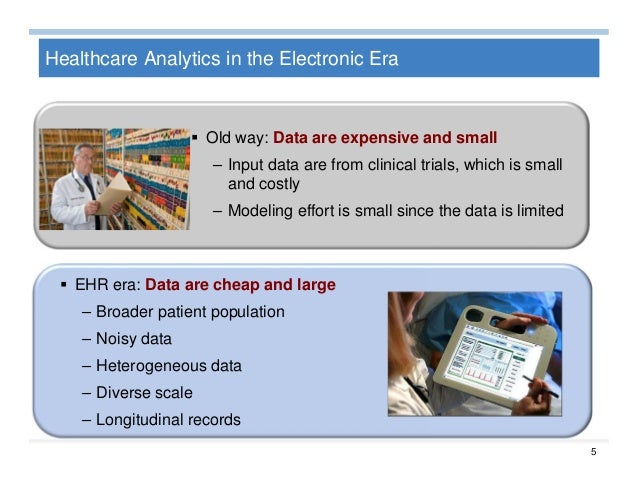 Healthcare Analytics in the Electronic Era

▪ Old way: Data are expensive and small
– Input data are from clinical trials, which is small and costly
– Modeling effort is small since the data is limited

▪ EHR era: Data are cheap and large
– Broader patient population
– Noisy data
– Heterogeneous data
– Diverse scale
– Longitudinal records

5